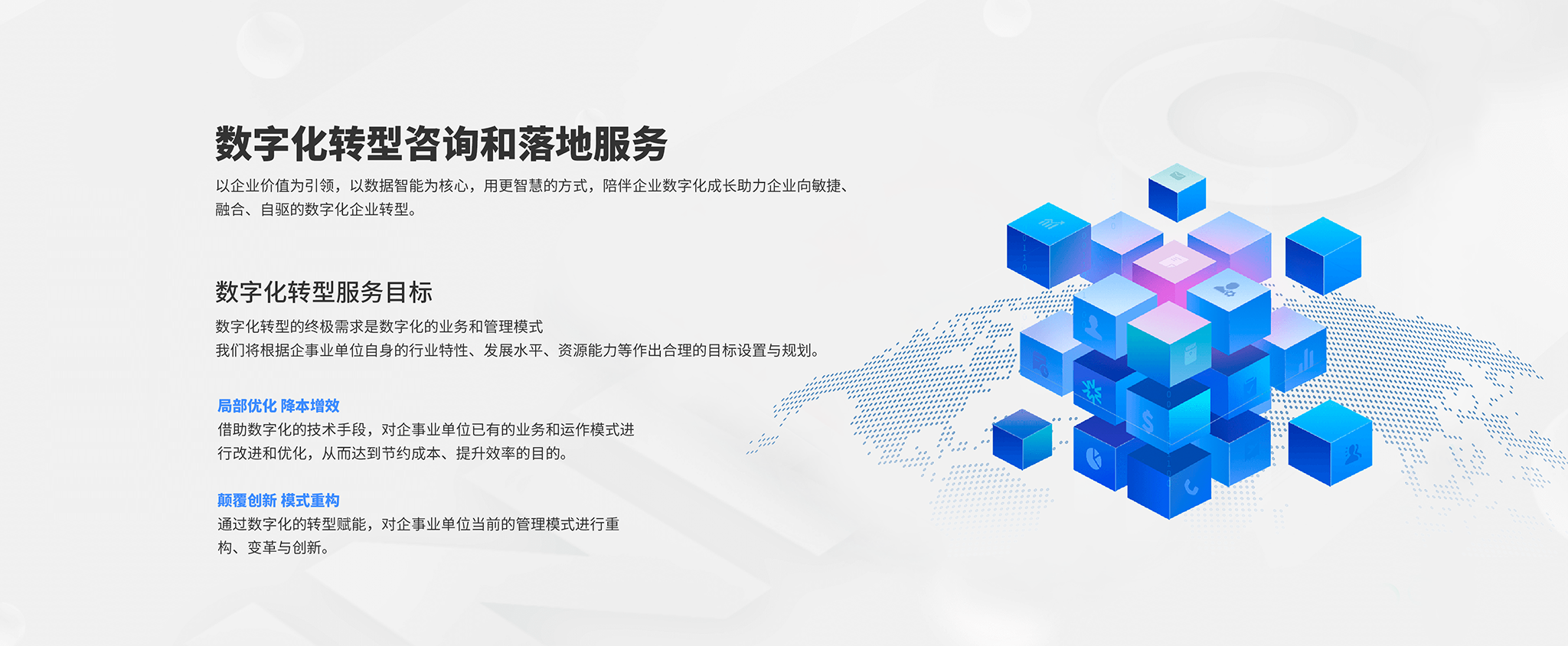 数字化转型咨询和落地服务

以企业价值为引领，以数据智能为核心，用更智慧的方式，陪伴企业数字化成长助力企业向敏捷、融合、自驱的数字化企业转型。

数字化转型服务目标

数字化转型的终极需求是数字化的业务和管理模式
我们将根据企事业单位自身的行业特性、发展水平、资源能力等作出合理的目标设置与规划。

局部优化 降本增效

借助数字化的技术手段，对企事业单位已有的业务和运作模式进行改进和优化，从而达到节约成本、提升效率的目的。

颠覆创新 模式重构

通过数字化的转型赋能，对企事业单位当前的管理模式进行重构、变革与创新。